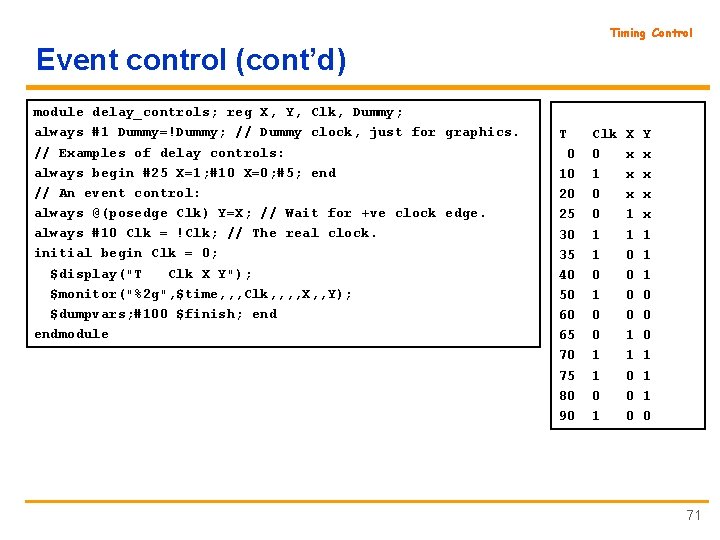 Timing Control

Event control (cont'd)

module delay_controls; reg X, Y, Clk, Dummy;
always #1 Dummy=!Dummy; // Dummy clock, just for graphics.
// Examples of delay controls:
always begin #25 X=1;#10 X=0;#5; end
// An event control:
always @(posedge Clk) Y=X; // Wait for +ve clock edge.
always #10 Clk = !Clk; // The real clock.
initial begin Clk = 0;
$display("T   Clk X Y");
$monitor("%2g",$time,,,Clk,,,,X,,Y);
$dumpvars;#100 $finish; end
endmodule

| T | Clk | X | Y |
|---|---|---|---|
| 0 | 0 | x | x |
| 10 | 1 | x | x |
| 20 | 0 | x | x |
| 25 | 0 | 1 | x |
| 30 | 1 | 1 | 1 |
| 35 | 1 | 0 | 1 |
| 40 | 0 | 0 | 1 |
| 50 | 1 | 0 | 0 |
| 60 | 0 | 0 | 0 |
| 65 | 0 | 1 | 0 |
| 70 | 1 | 1 | 1 |
| 75 | 1 | 0 | 1 |
| 80 | 0 | 0 | 1 |
| 90 | 1 | 0 | 0 |

71